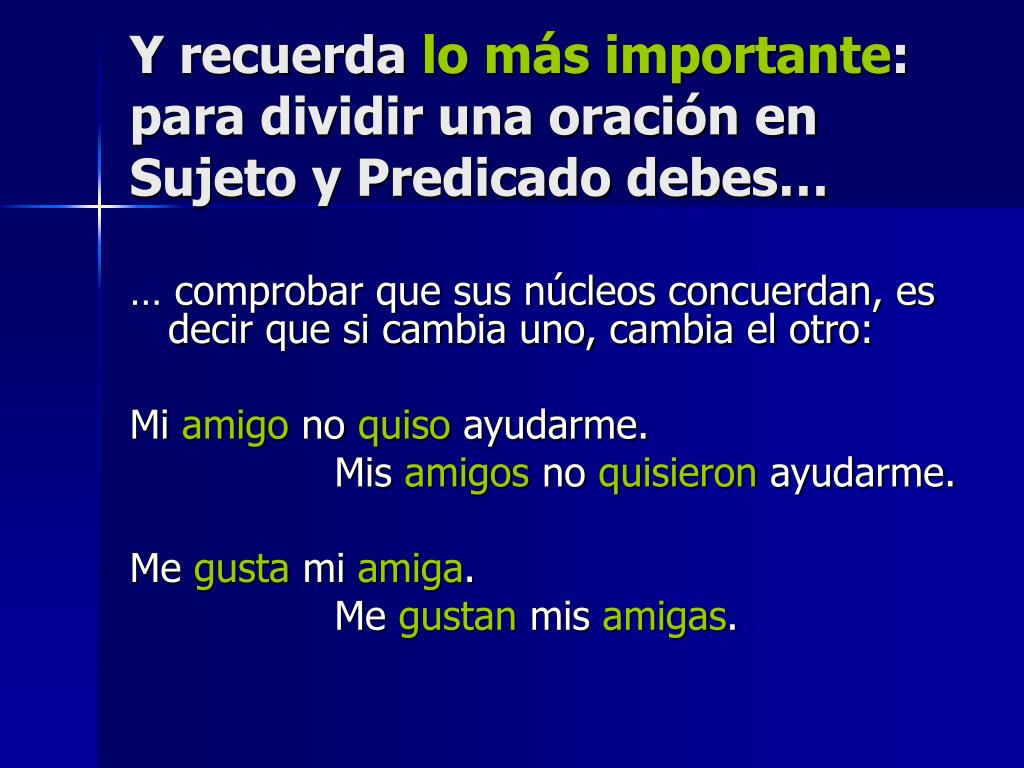 Y recuerda lo más importante: para dividir una oración en Sujeto y Predicado debes…

… comprobar que sus núcleos concuerdan, es decir que si cambia uno, cambia el otro:

Mi amigo no quiso ayudarme.
Mis amigos no quisieron ayudarme.

Me gusta mi amiga.
Me gustan mis amigas.